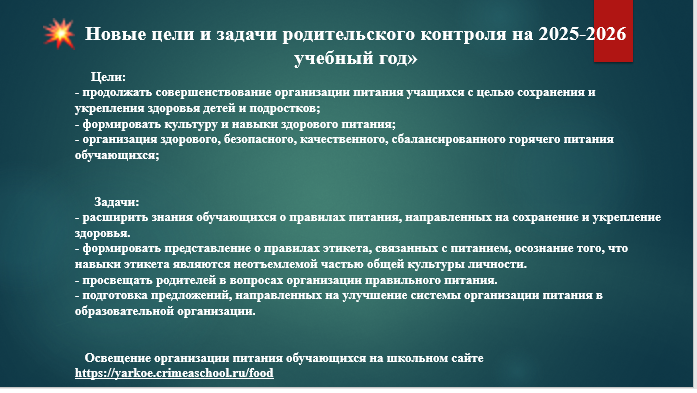 Новые цели и задачи родительского контроля на 2025-2026 учебный год»

Цели:
- продолжать совершенствование организации питания учащихся с целью сохранения и укрепления здоровья детей и подростков;
- формировать культуру и навыки здорового питания;
- организация здорового, безопасного, качественного, сбалансированного горячего питания обучающихся;

Задачи:
- расширить знания обучающихся о правилах питания, направленных на сохранение и укрепление здоровья.
- формировать представление о правилах этикета, связанных с питанием, осознание того, что навыки этикета являются неотъемлемой частью общей культуры личности.
- просвещать родителей в вопросах организации правильного питания.
- подготовка предложений, направленных на улучшение системы организации питания в образовательной организации.

Освещение организации питания обучающихся на школьном сайте https://yarkoe.crimeaschool.ru/food